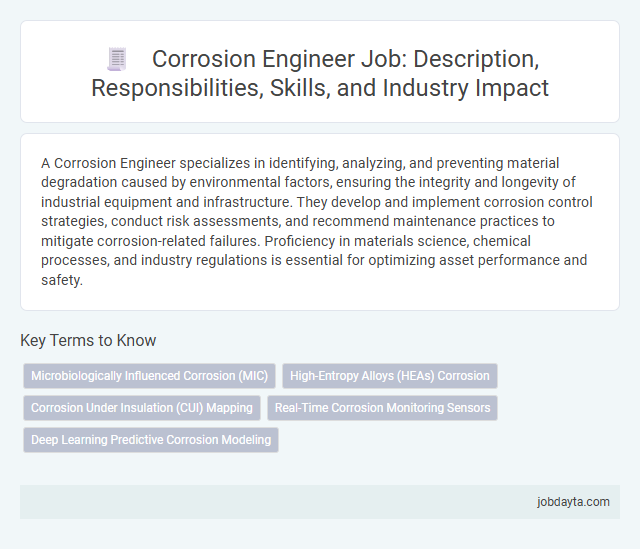 Corrosion Engineer Job: Description, Responsibilities, Skills, and Industry Impact

A Corrosion Engineer specializes in identifying, analyzing, and preventing material degradation caused by environmental factors, ensuring the integrity and longevity of industrial equipment and infrastructure. They develop and implement corrosion control strategies, conduct risk assessments, and recommend maintenance practices to mitigate corrosion-related failures. Proficiency in materials science, chemical processes, and industry regulations is essential for optimizing asset performance and safety.

Key Terms to Know

Microbiologically Influenced Corrosion (MIC)

High-Entropy Alloys (HEAs) Corrosion

Corrosion Under Insulation (CUI) Mapping

Real-Time Corrosion Monitoring Sensors

Deep Learning Predictive Corrosion Modeling

jobdayta.com